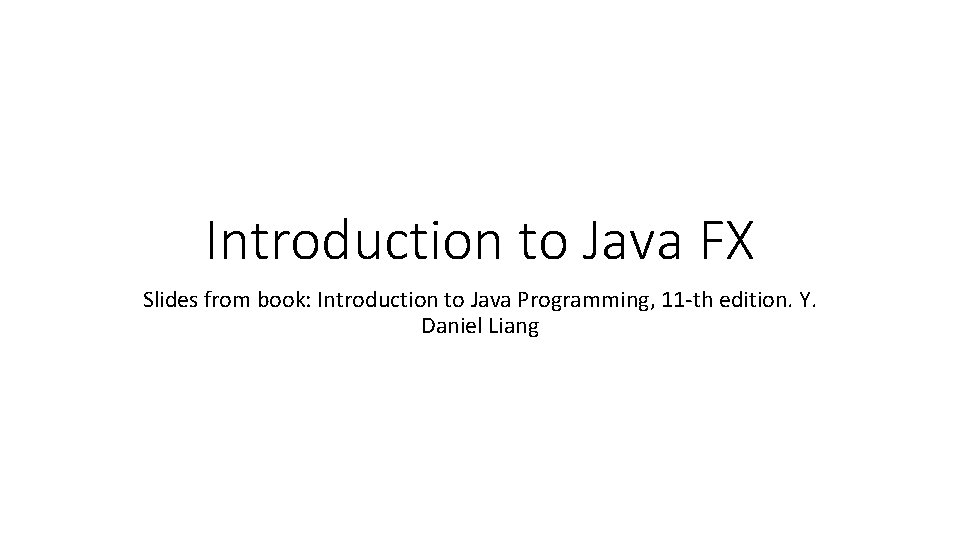 Introduction to Java FX

Slides from book: Introduction to Java Programming, 11-th edition. Y. Daniel Liang